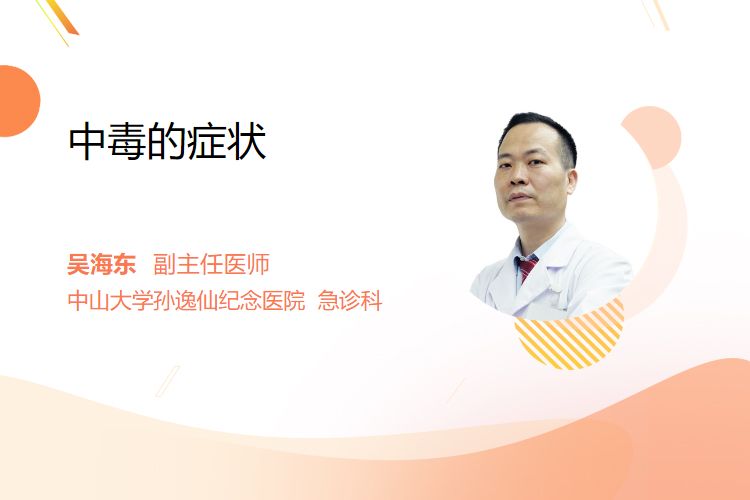 中毒的症状

吴海东 副主任医师
中山大学孙逸仙纪念医院 急诊科